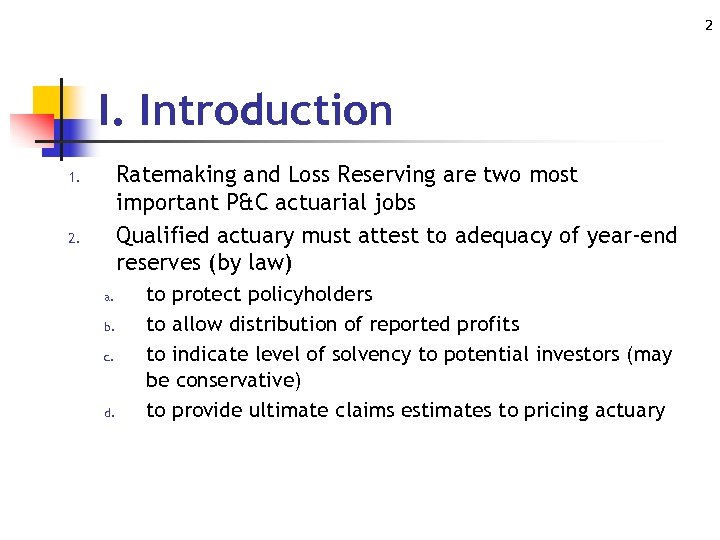 2

I. Introduction

1. Ratemaking and Loss Reserving are two most important P&C actuarial jobs
2. Qualified actuary must attest to adequacy of year-end reserves (by law)
a. to protect policyholders
b. to allow distribution of reported profits
c. to indicate level of solvency to potential investors (may be conservative)
d. to provide ultimate claims estimates to pricing actuary